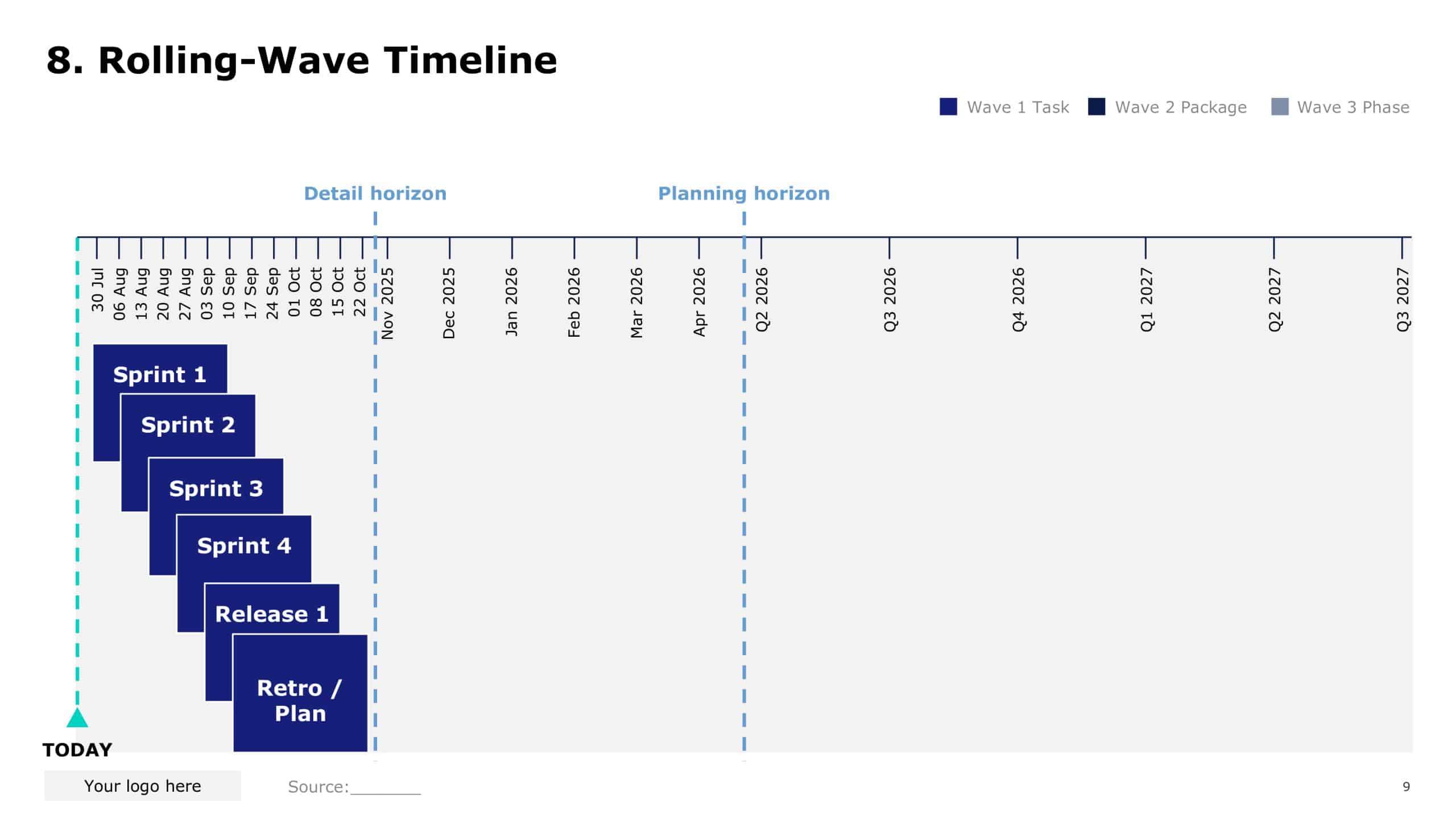 8. Rolling-Wave Timeline

Wave 1 Task Wave 2 Package Wave 3 Phase

Detail horizon

Planning horizon

30 Jul
06 Aug
13 Aug
20 Aug
27 Aug
03 Sep
10 Sep
17 Sep
24 Sep
01 Oct
08 Oct
15 Oct
22 Oct
Nov 2025
Dec 2025
Jan 2026
Feb 2026
Mar 2026
Apr 2026
Q2 2026
Q3 2026
Q4 2026
Q1 2027
Q2 2027
Q3 2027

Sprint 1

Sprint 2

Sprint 3

Sprint 4

Release 1

Retro / Plan

TODAY

Your logo here

Source:________

9